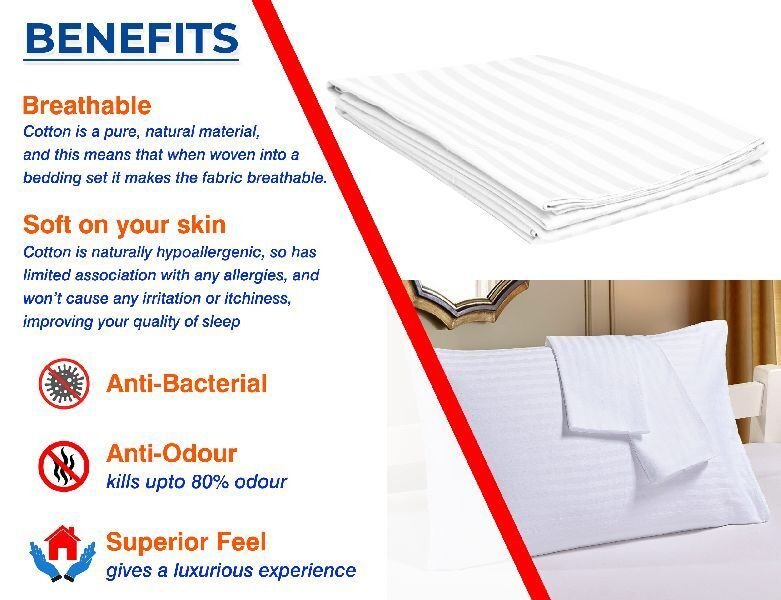 BENEFITS

Breathable
Cotton is a pure, natural material, and this means that when woven into a bedding set it makes the fabric breathable.

Soft on your skin
Cotton is naturally hypoallergenic, so has limited association with any allergies, and won't cause any irritation or itchiness, improving your quality of sleep

Anti-Bacterial

Anti-Odour
kills upto 80% odour

Superior Feel
gives a luxurious experience